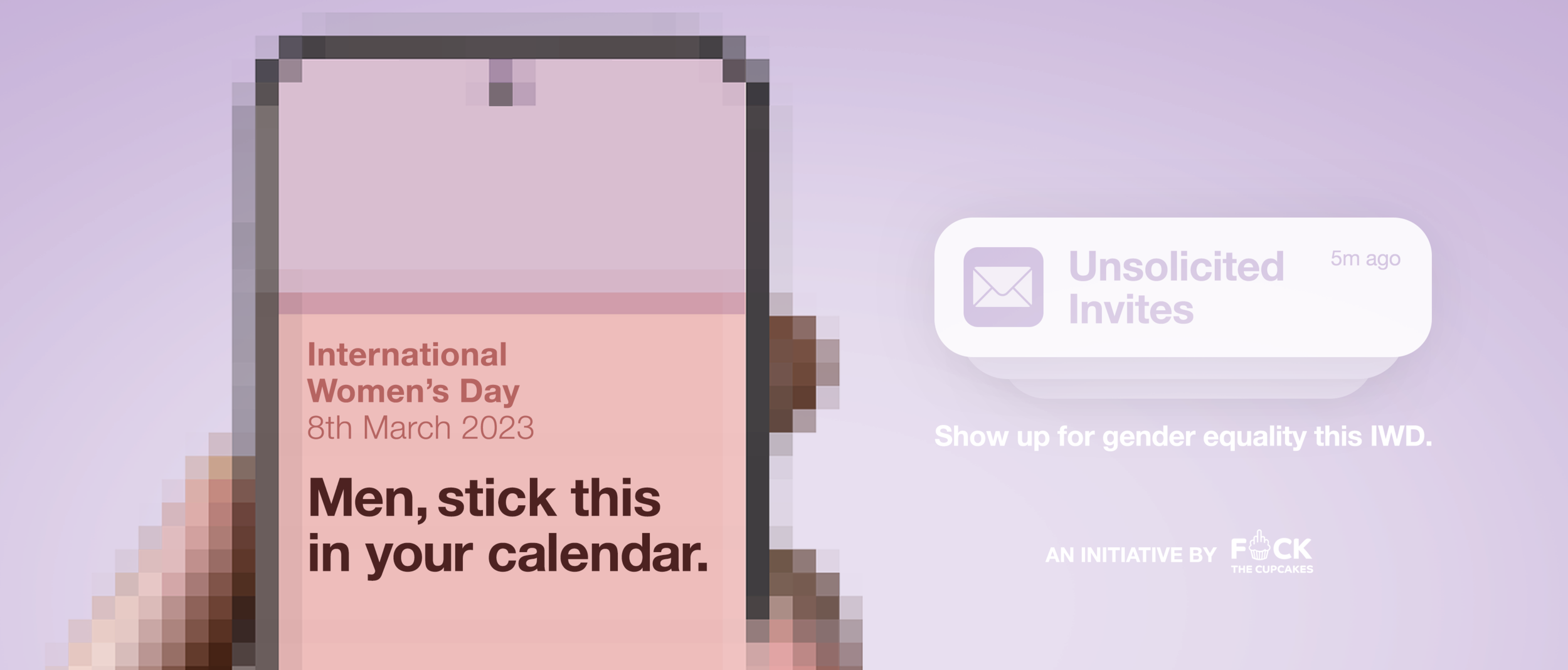 International Women's Day
8th March 2023

Men, stick this in your calendar.

Unsolicited Invites

5m ago

Show up for gender equality this IWD.

AN INITIATIVE BY F CK THE CUPCAKES